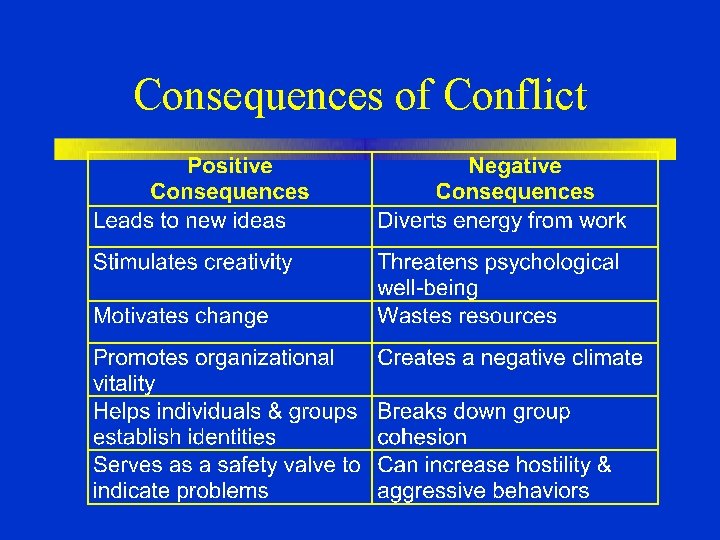 Consequences of Conflict

| Positive Consequences | Negative Consequences |
|---|---|
| Leads to new ideas | Diverts energy from work |
| Stimulates creativity | Threatens psychological well-being |
| Motivates change | Wastes resources |
| Promotes organizational vitality | Creates a negative climate |
| Helps individuals & groups establish identities | Breaks down group cohesion |
| Serves as a safety valve to indicate problems | Can increase hostility & aggressive behaviors |